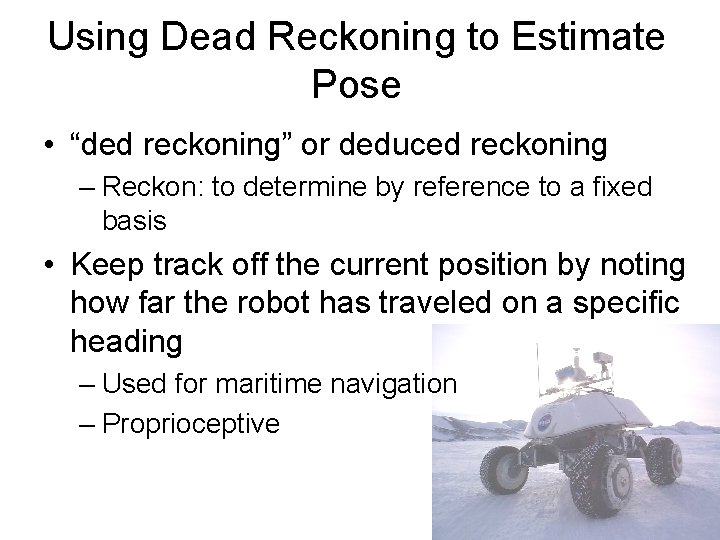 Using Dead Reckoning to Estimate Pose

• “ded reckoning” or deduced reckoning

– Reckon: to determine by reference to a fixed basis

• Keep track off the current position by noting how far the robot has traveled on a specific heading

– Used for maritime navigation

– Proprioceptive